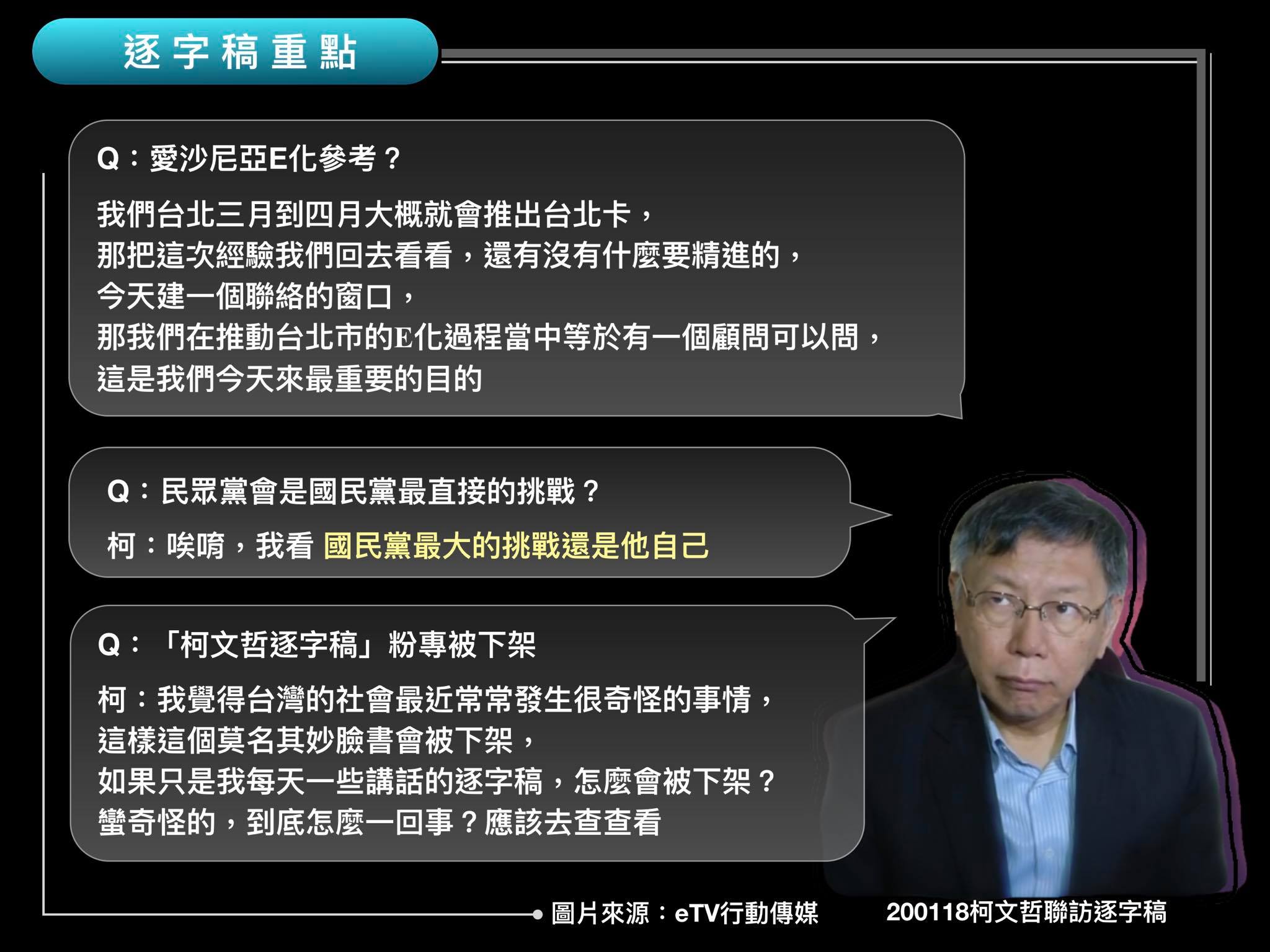 逐字稿重點

Q：愛沙尼亞E化參考？

我們台北三月到四月大概就會推出台北卡，
那把這次經驗我們回去看看，還有沒有什麼要精進的，
今天建一個聯絡的窗口，
那我們在推動台北市的E化過程當中等於有一個顧問可以問，
這是我們今天來最重要的目的

Q：民眾黨會是國民黨最直接的挑戰？

柯：唉唷，我看 國民黨最大的挑戰還是他自己

Q：「柯文哲逐字稿」粉專被下架

柯：我覺得台灣的社會最近常常發生很奇怪的事情，
這樣這個莫名其妙臉書會被下架，
如果只是我每天一些講話的逐字稿，怎麼會被下架？
蠻奇怪的，到底怎麼一回事？應該去查查看

圖片來源：eTV行動傳媒

200118柯文哲聯訪逐字稿